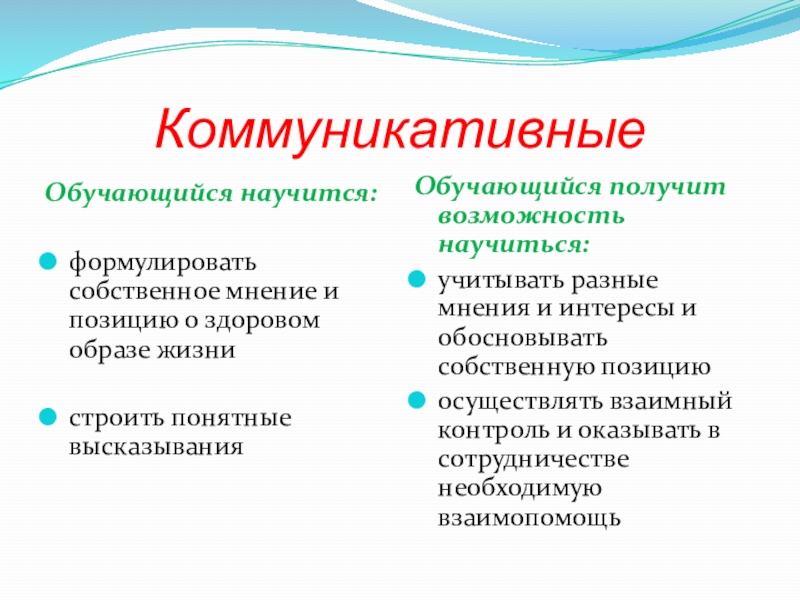 Коммуникативные

Обучающийся научится:

формулировать собственное мнение и позицию о здоровом образе жизни

строить понятные высказывания

Обучающийся получит возможность научиться:

учитывать разные мнения и интересы и обосновывать собственную позицию

осуществлять взаимный контроль и оказывать в сотрудничестве необходимую взаимопомощь